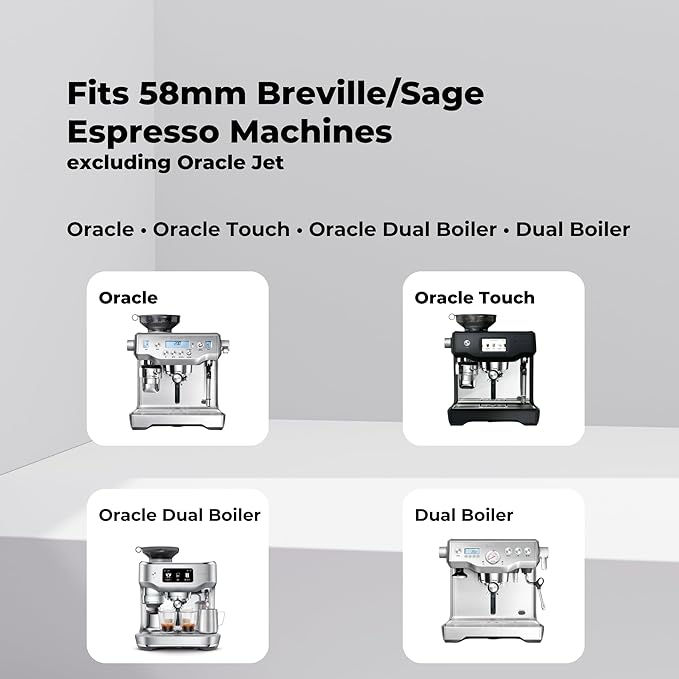 Fits 58mm Breville/Sage Espresso Machines
excluding Oracle Jet

Oracle • Oracle Touch • Oracle Dual Boiler • Dual Boiler

Oracle

Oracle Touch

Oracle Dual Boiler

Dual Boiler